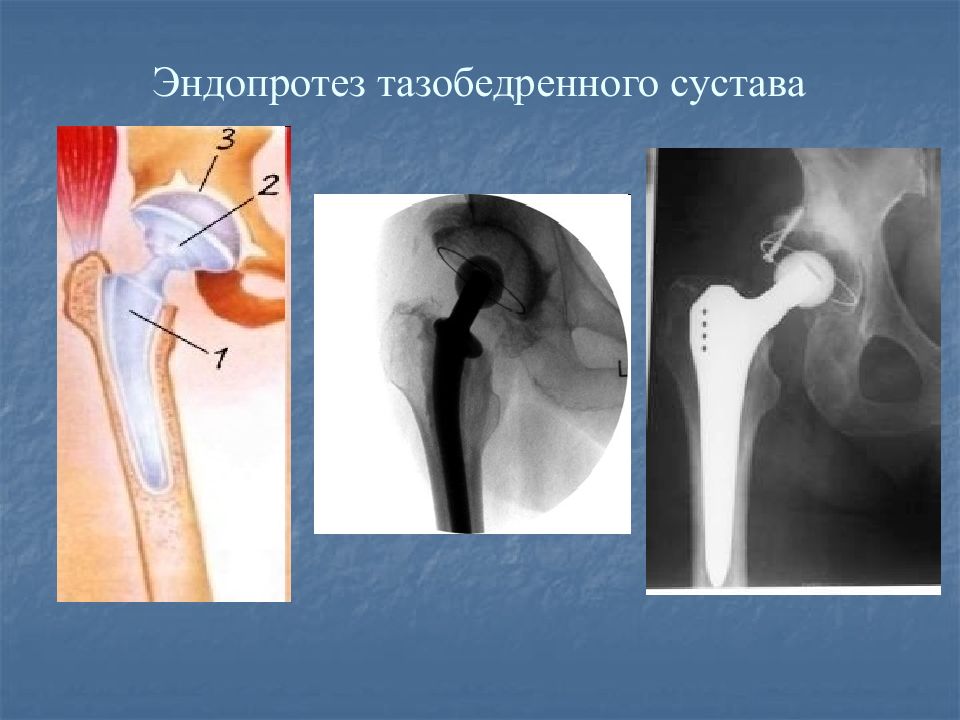 Эндопротез тазобедренного сустава

3
2
1

L